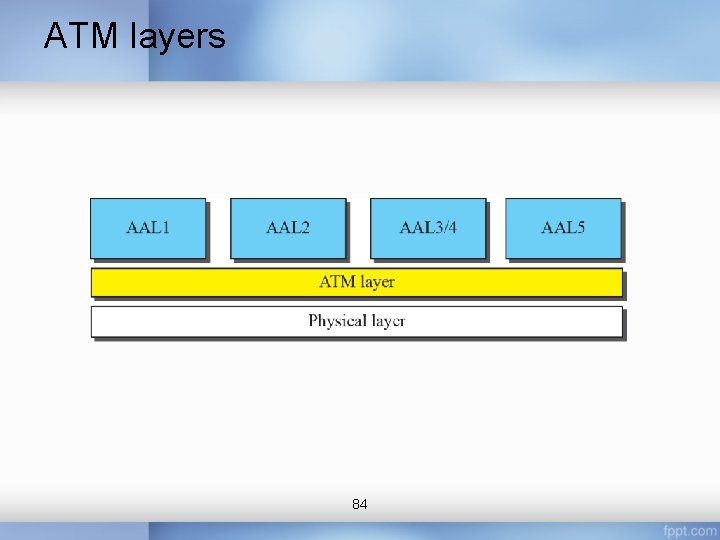 ATM layers

AAL1
AAL2
AAL3/4
AAL5
ATM layer
Physical layer

84

fppt.com